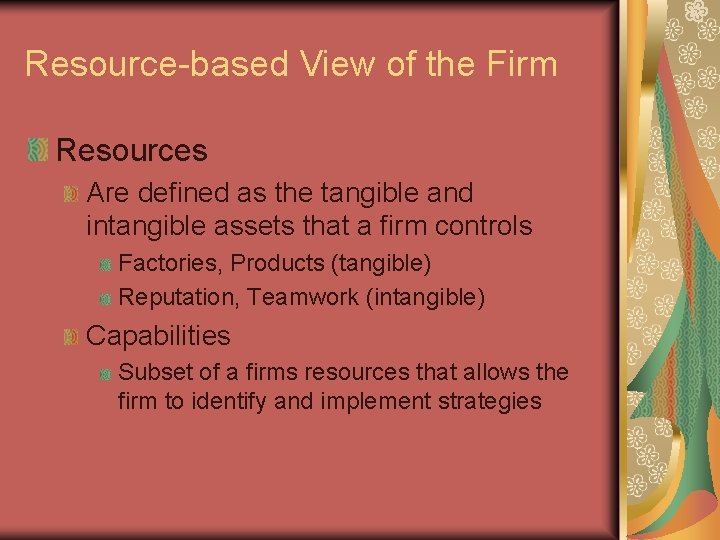 Resource-based View of the Firm

Resources

Are defined as the tangible and intangible assets that a firm controls

Factories, Products (tangible)

Reputation, Teamwork (intangible)

Capabilities

Subset of a firms resources that allows the firm to identify and implement strategies